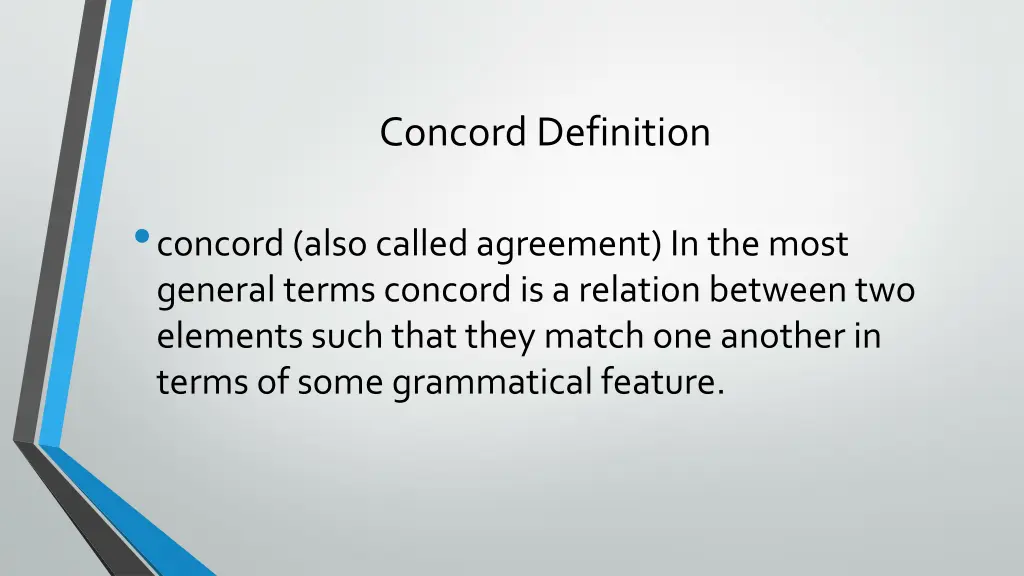 Concord Definition

• concord (also called agreement) In the most general terms concord is a relation between two elements such that they match one another in terms of some grammatical feature.